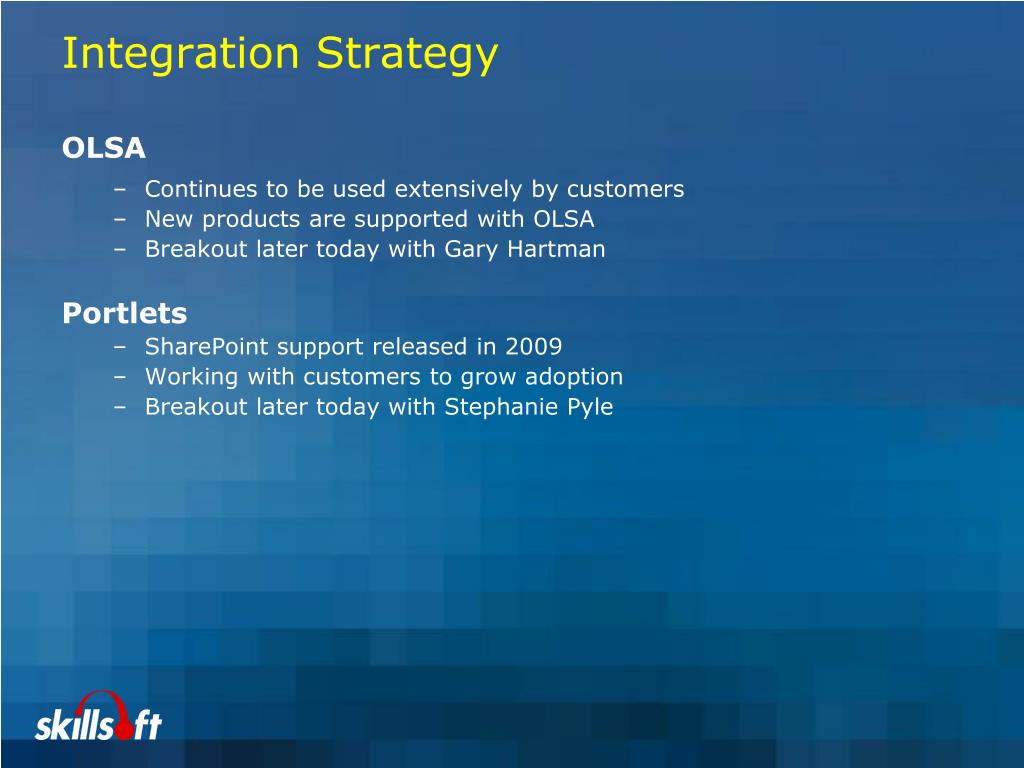 Integration Strategy

OLSA

– Continues to be used extensively by customers
– New products are supported with OLSA
– Breakout later today with Gary Hartman

Portlets

– SharePoint support released in 2009
– Working with customers to grow adoption
– Breakout later today with Stephanie Pyle

skillsoft